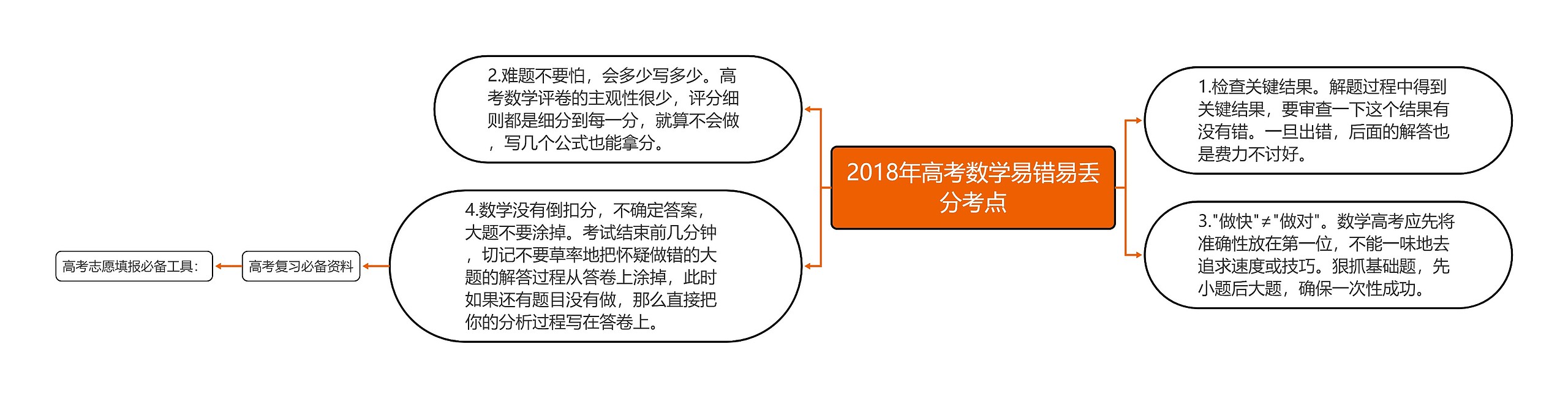 2018年高考数学易错易丢分考点

1.检查关键结果。解题过程中得到关键结果，要审查一下这个结果有没有错。一旦出错，后面的解答也是费力不讨好。

3."做快"≠"做对"。数学高考应先将准确性放在第一位，不能一味地去追求速度或技巧。狠抓基础题，先小题后大题，确保一次性成功。

2.难题不要怕，会多少写多少。高考数学评卷的主观性很少，评分细则都是细分到每一分，就算不会做，写几个公式也能拿分。

4.数学没有倒扣分，不确定答案，大题不要涂掉。考试结束前几分钟，切记不要草率地把怀疑做错的大题的解答过程从答卷上涂掉，此时如果还有题目没有做，那么直接把你的分析过程写在答卷上。

高考复习必备资料

高考志愿填报必备工具：